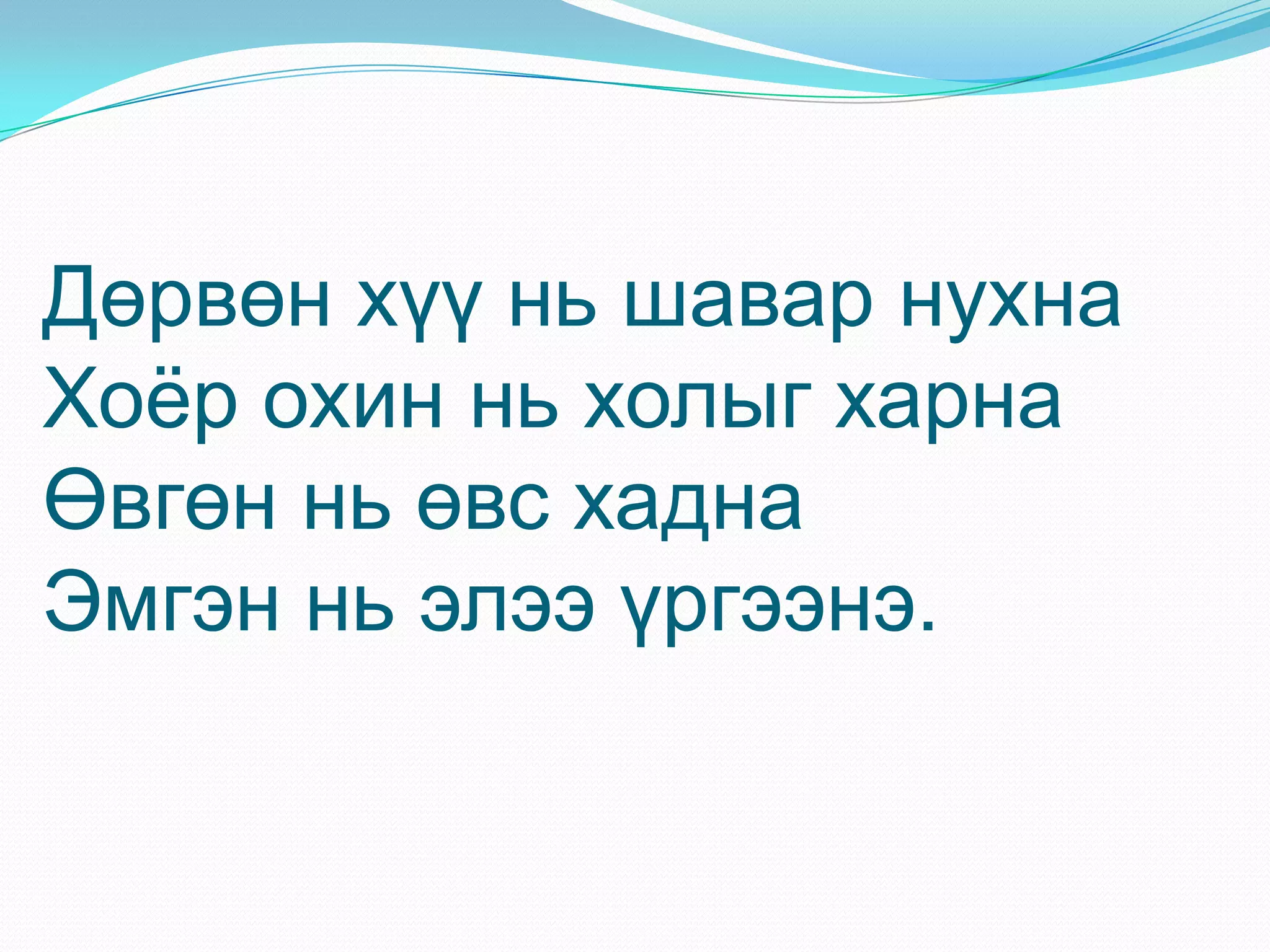 Дөрвөн хүү нь шавар нухна
Хоёр охин нь холыг харна
Өвгөн нь өвс хадна
Эмгэн нь элээ үргээнэ.